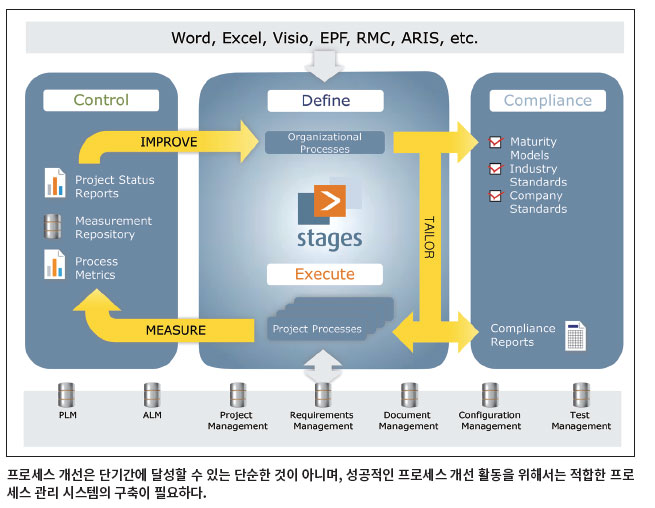 Word, Excel, Visio, EPF, RMC, ARIS, etc.

Control

IMPROVE

Project Status Reports

Measurement Repository

Process Metrics

MEASURE

Define

Organizational Processes

stages

Execute

Project Processes

TAILOR

Compliance

Maturity Models

Industry Standards

Company Standards

Compliance Reports

PLM

ALM

Project Management

Requirements Management

Document Management

Configuration Management

Test Management

프로세스 개선은 단기간에 달성할 수 있는 단순한 것이 아니며, 성공적인 프로세스 개선 활동을 위해서는 적합한 프로세스 관리 시스템의 구축이 필요하다.